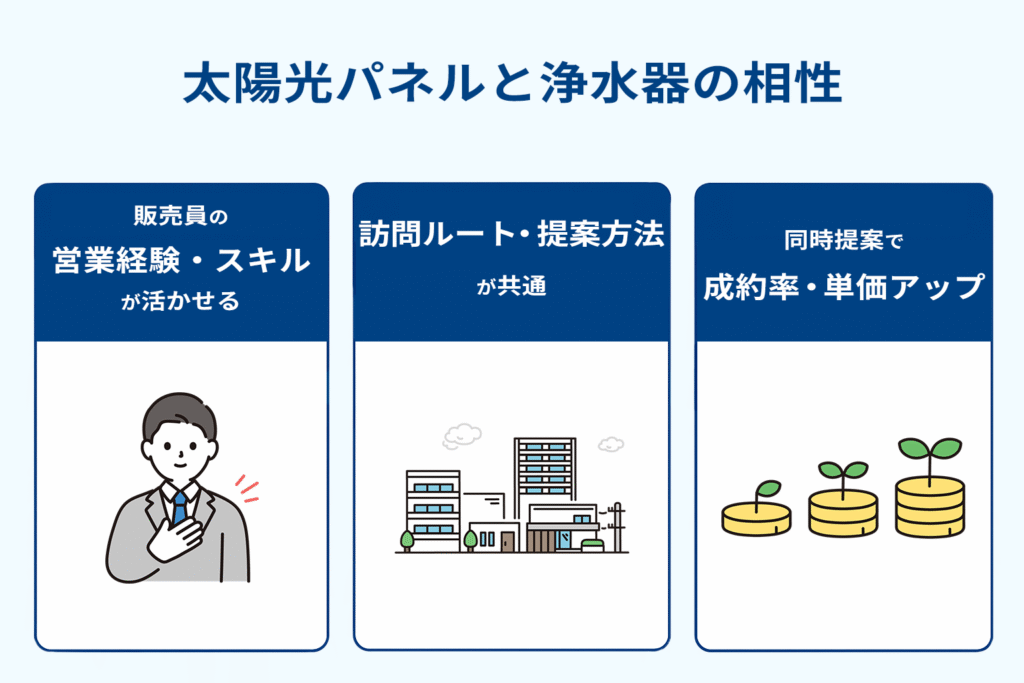 太陽光パネルと浄水器の相性

販売員の
営業経験・スキル
が活かせる

訪問ルート・提案方法
が共通

同時提案で
成約率・単価アップ